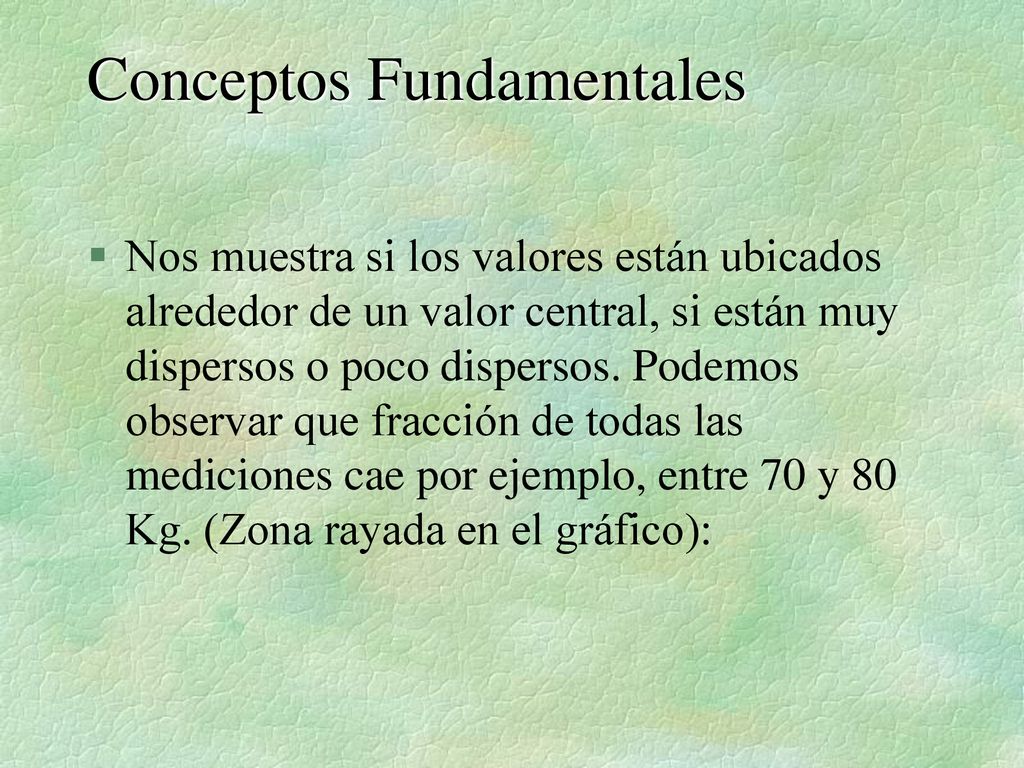 Conceptos Fundamentales

§ Nos muestra si los valores están ubicados alrededor de un valor central, si están muy dispersos o poco dispersos. Podemos observar que fracción de todas las mediciones cae por ejemplo, entre 70 y 80 Kg. (Zona rayada en el gráfico):